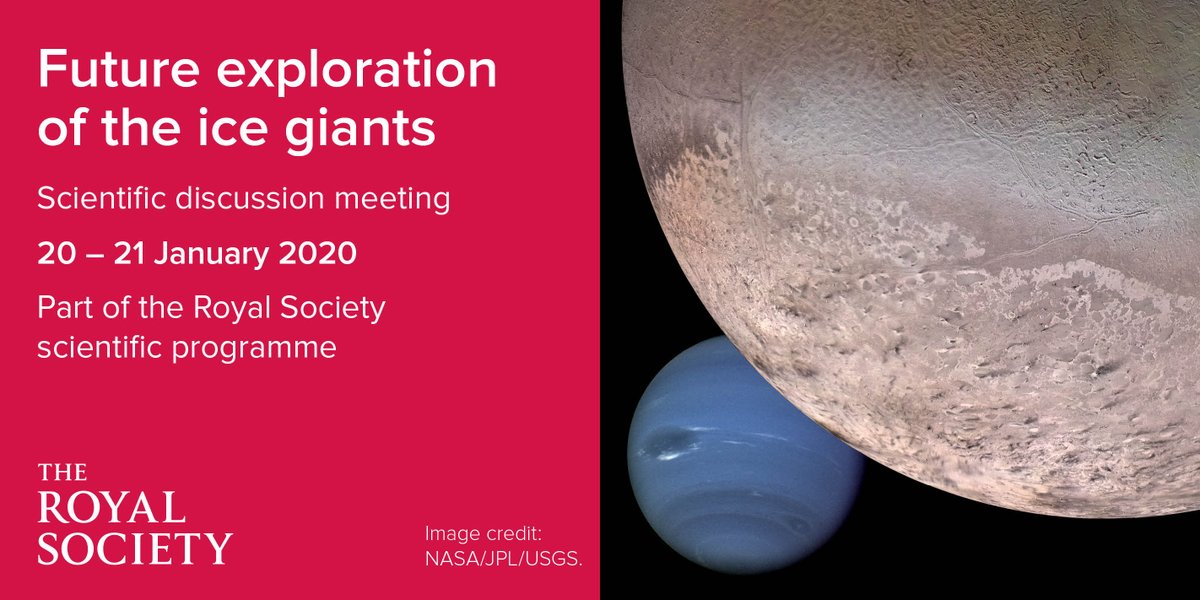 Future exploration of the ice giants

Scientific discussion meeting

20 – 21 January 2020

Part of the Royal Society scientific programme

THE ROYAL SOCIETY

Image credit: NASA/JPL/USGS.